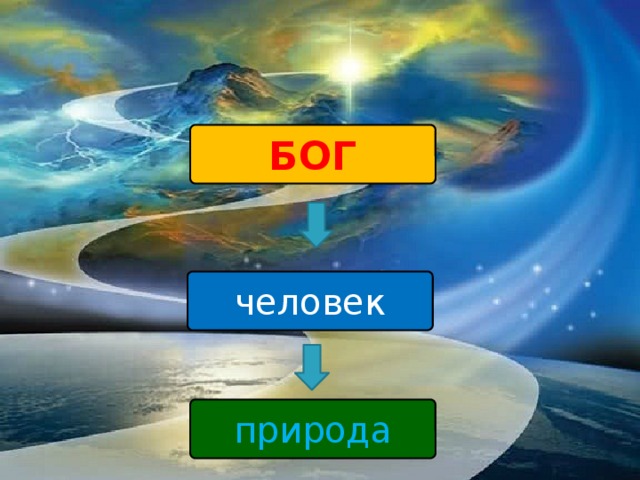 БОГ

человек

природа